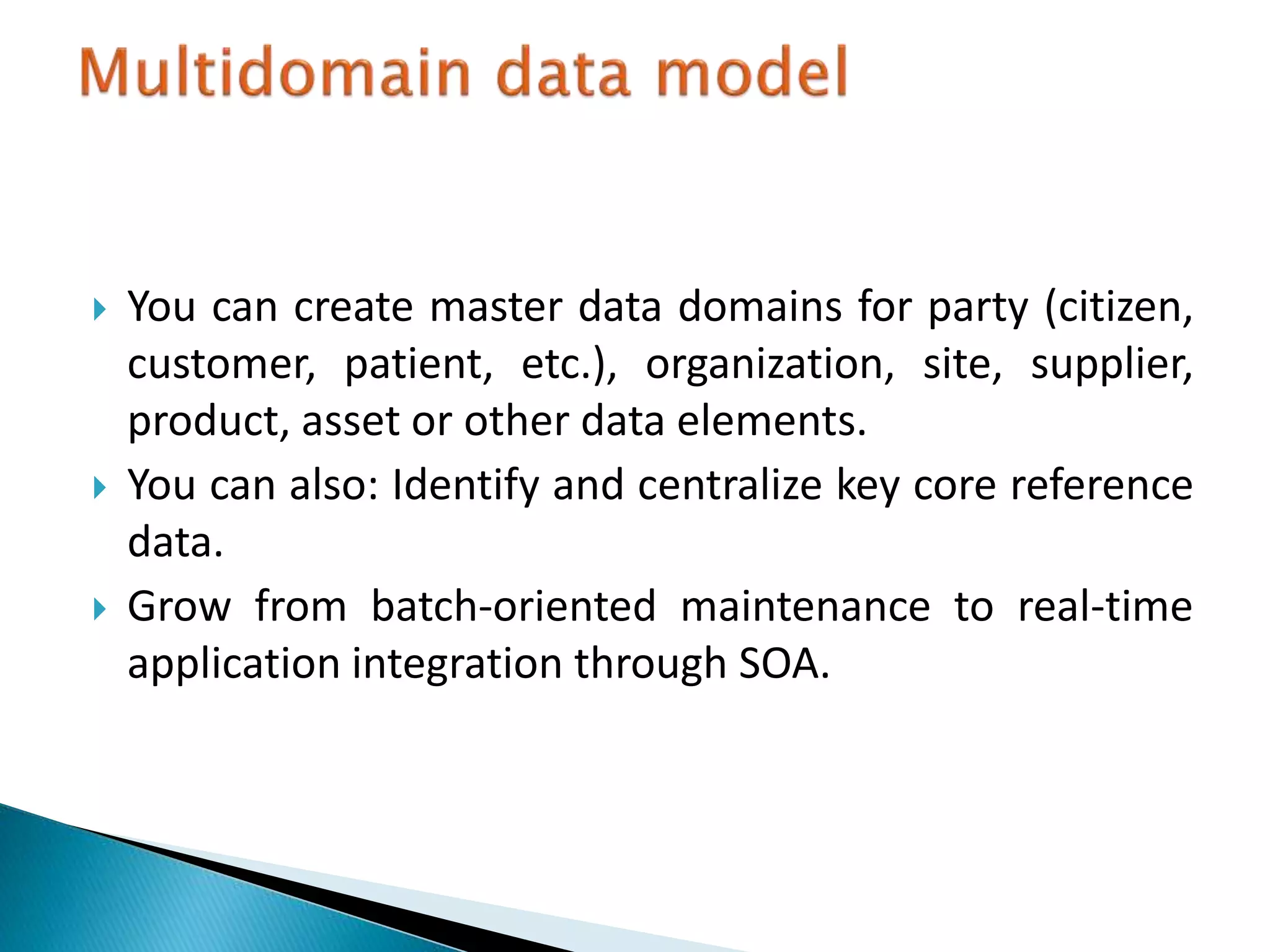 Multidomain data model

You can create master data domains for party (citizen, customer, patient, etc.), organization, site, supplier, product, asset or other data elements.

You can also: Identify and centralize key core reference data.

Grow from batch-oriented maintenance to real-time application integration through SOA.